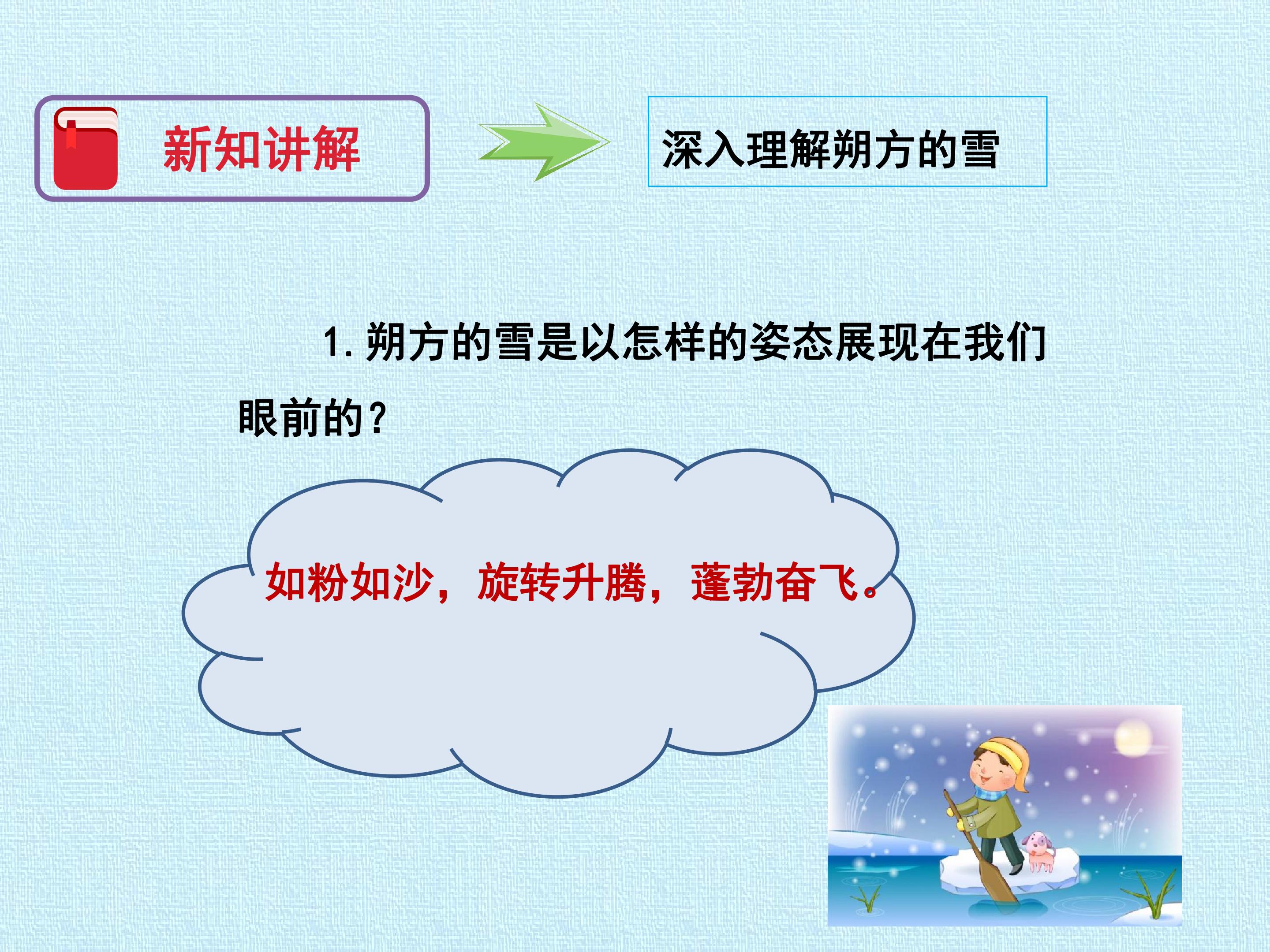 新知讲解

深入理解朔方的雪

1.朔方的雪是以怎样的姿态展现在我们眼前的？

如粉如沙，旋转升腾，蓬勃奋飞。